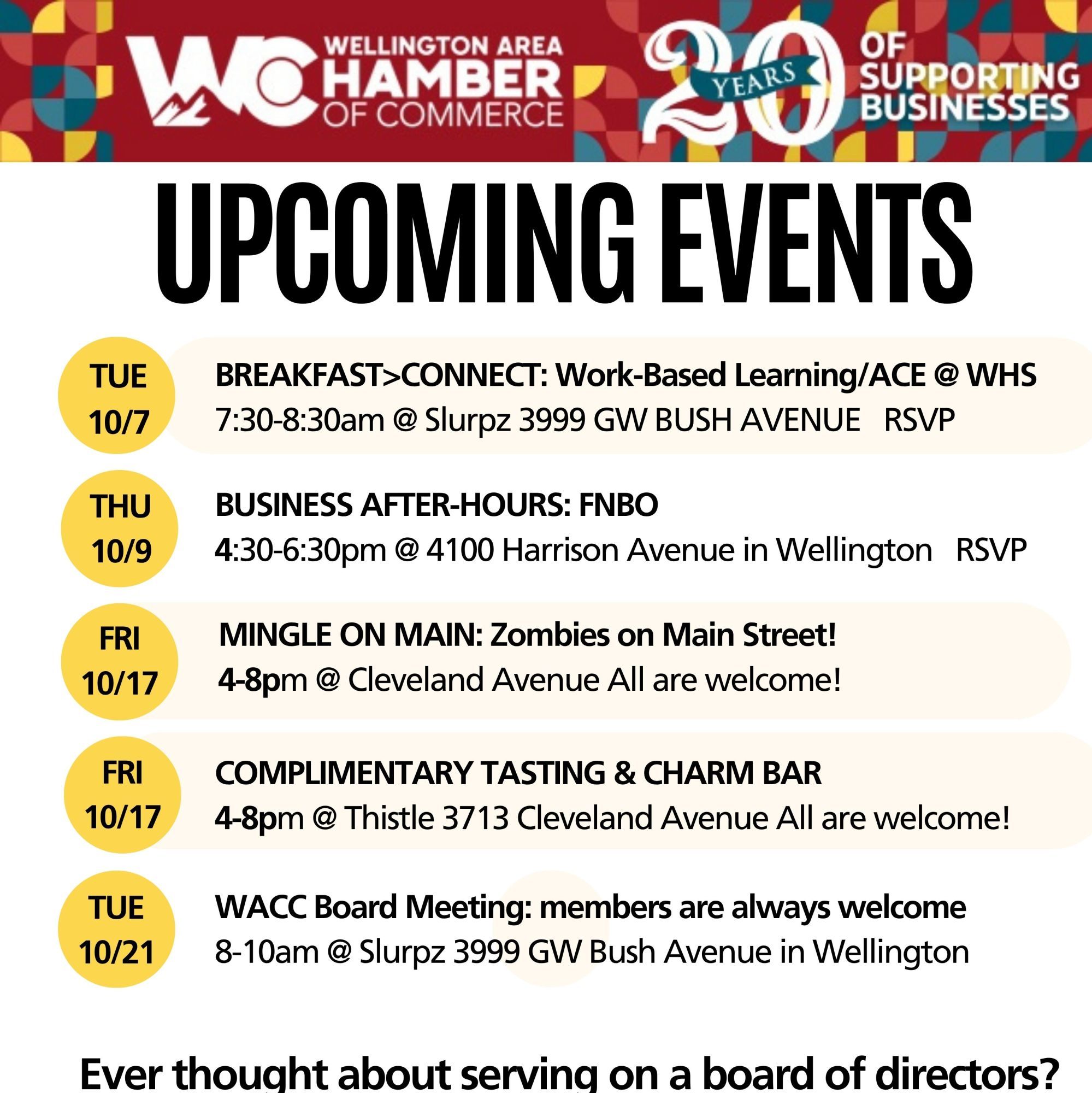 WC WELLINGTON AREA CHAMBER OF COMMERCE

20 YEARS OF SUPPORTING BUSINESSES

UPCOMING EVENTS

TUE 10/7
BREAKFAST>CONNECT: Work-Based Learning/ACE @ WHS
7:30-8:30am @ Slurpz 3999 GW BUSH AVENUE RSVP

THU 10/9
BUSINESS AFTER-HOURS: FNBO
4:30-6:30pm @ 4100 Harrison Avenue in Wellington RSVP

FRI 10/17
MINGLE ON MAIN: Zombies on Main Street!
4-8pm @ Cleveland Avenue All are welcome!

FRI 10/17
COMPLIMENTARY TASTING & CHARM BAR
4-8pm @ Thistle 3713 Cleveland Avenue All are welcome!

TUE 10/21
WACC Board Meeting: members are always welcome
8-10am @ Slurpz 3999 GW Bush Avenue in Wellington

Ever thought about serving on a board of directors?